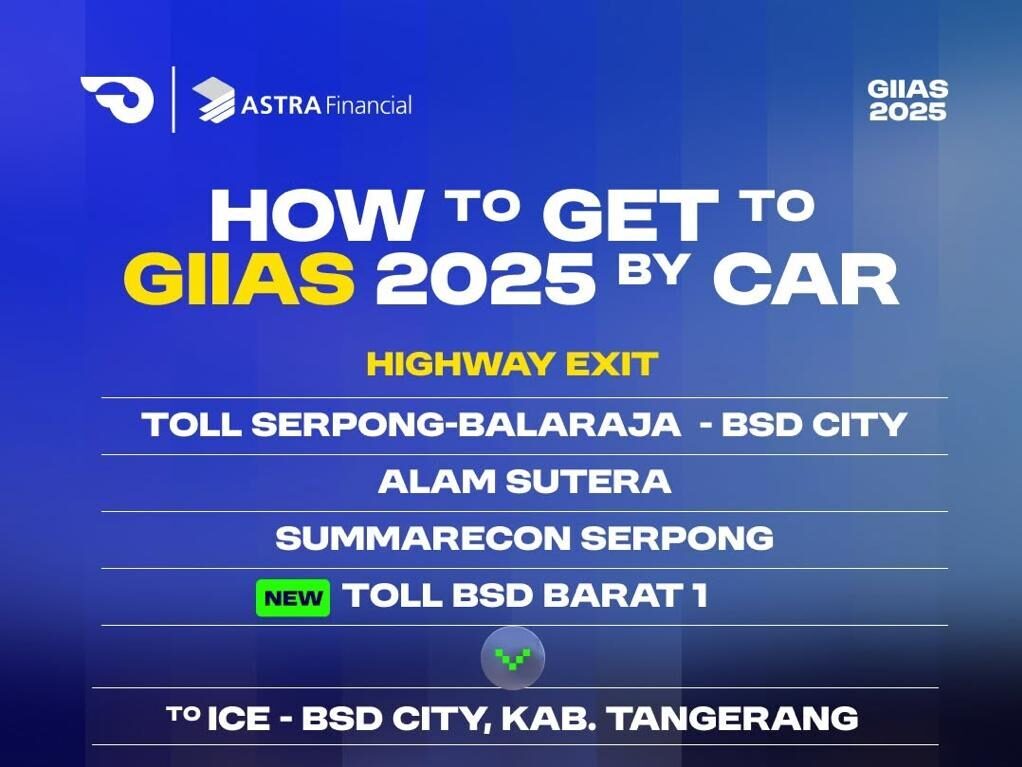 ASTRA Financial

GIIAS 2025

HOW TO GET TO GIIAS 2025 BY CAR

HIGHWAY EXIT

TOLL SERPONG-BALARAJA - BSD CITY

ALAM SUTERA

SUMMARECON SERPONG

NEW TOLL BSD BARAT 1

TO ICE - BSD CITY, KAB. TANGERANG